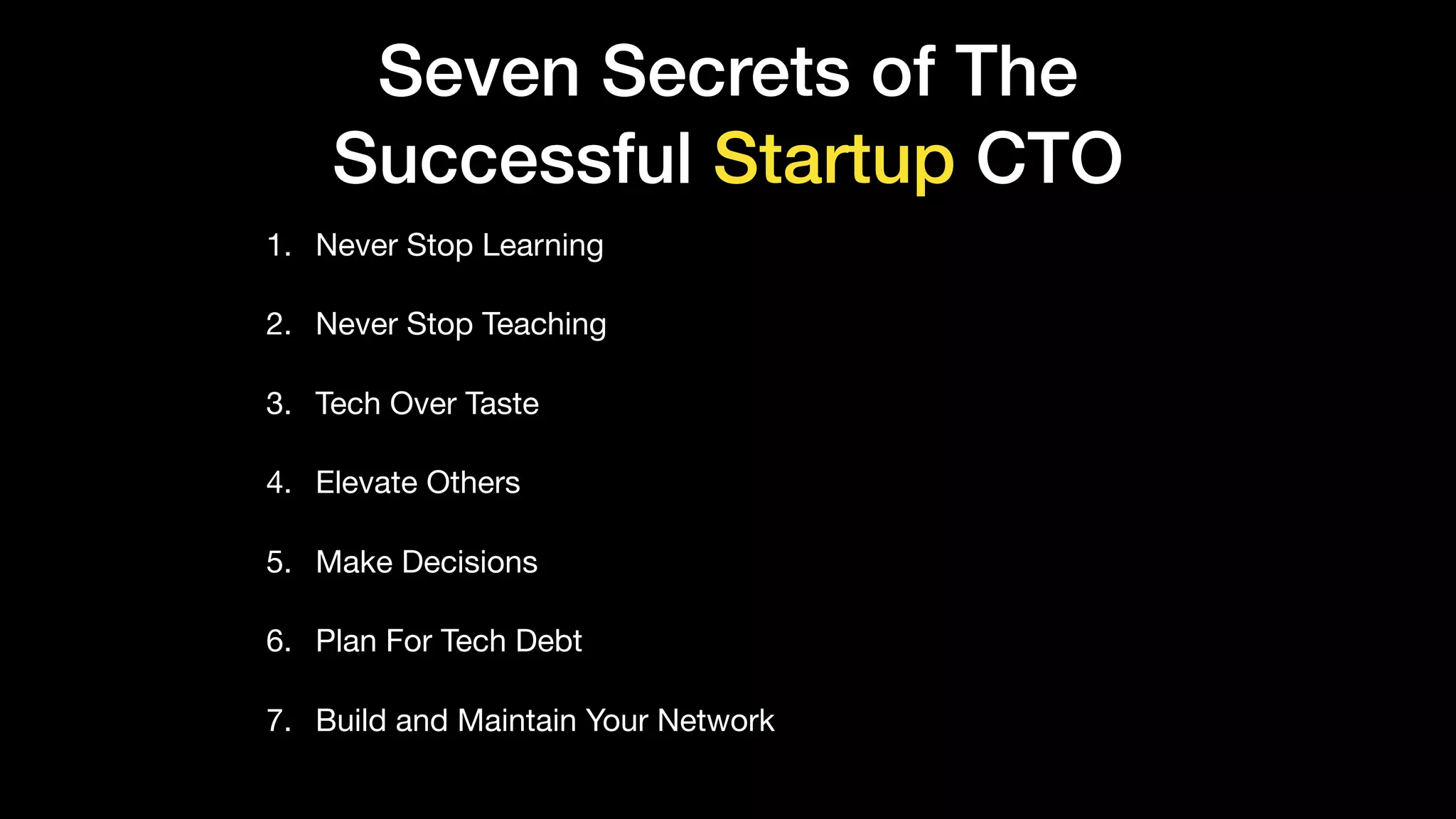 Seven Secrets of The Successful Startup CTO

1. Never Stop Learning

2. Never Stop Teaching

3. Tech Over Taste

4. Elevate Others

5. Make Decisions

6. Plan For Tech Debt

7. Build and Maintain Your Network